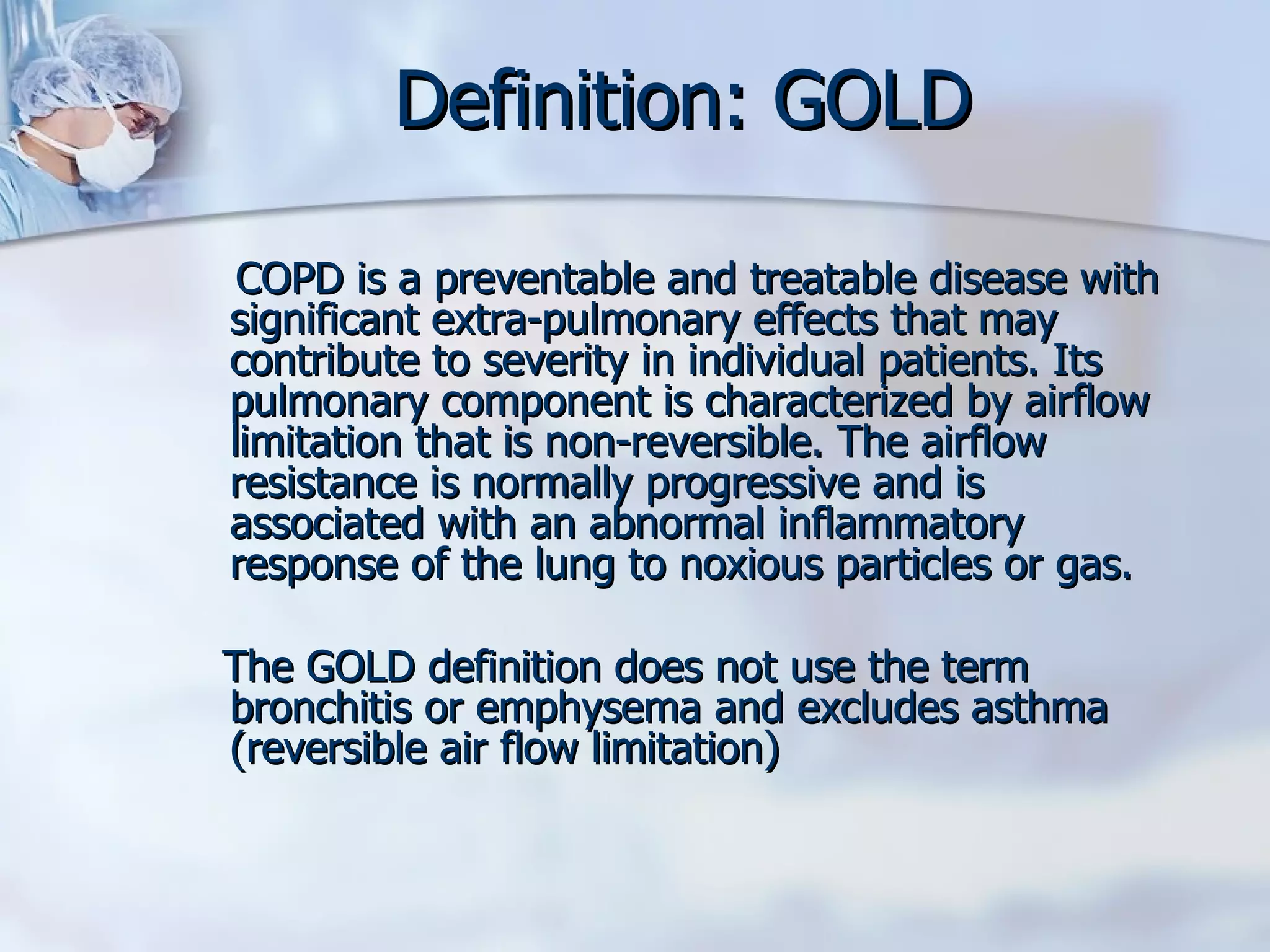 Definition: GOLD

COPD is a preventable and treatable disease with significant extra-pulmonary effects that may contribute to severity in individual patients. Its pulmonary component is characterized by airflow limitation that is non-reversible. The airflow resistance is normally progressive and is associated with an abnormal inflammatory response of the lung to noxious particles or gas.

The GOLD definition does not use the term bronchitis or emphysema and excludes asthma (reversible air flow limitation)